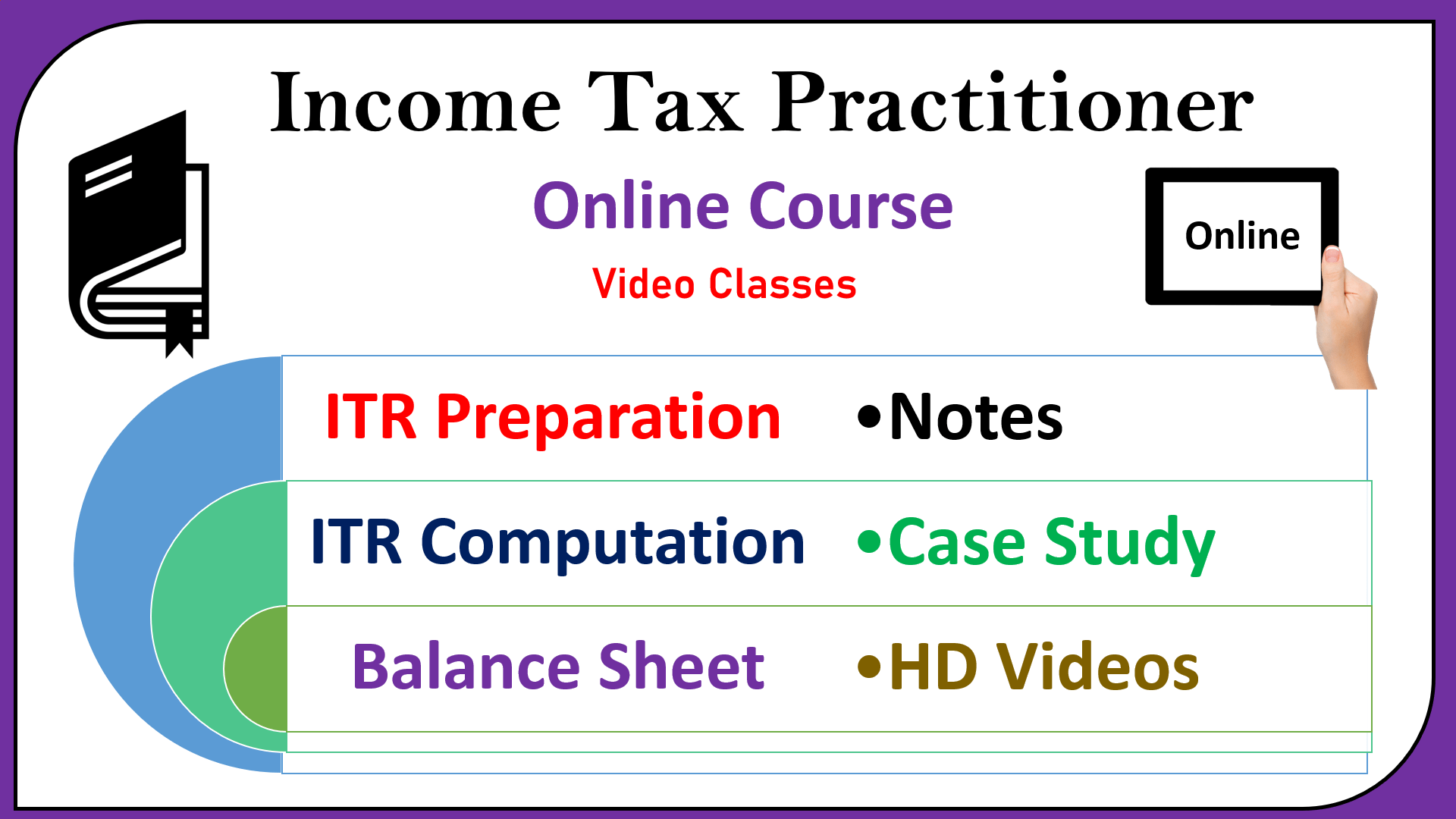 Income Tax Practitioner

Online Course

Video Classes

Online

ITR Preparation •Notes

ITR Computation •Case Study

Balance Sheet •HD Videos